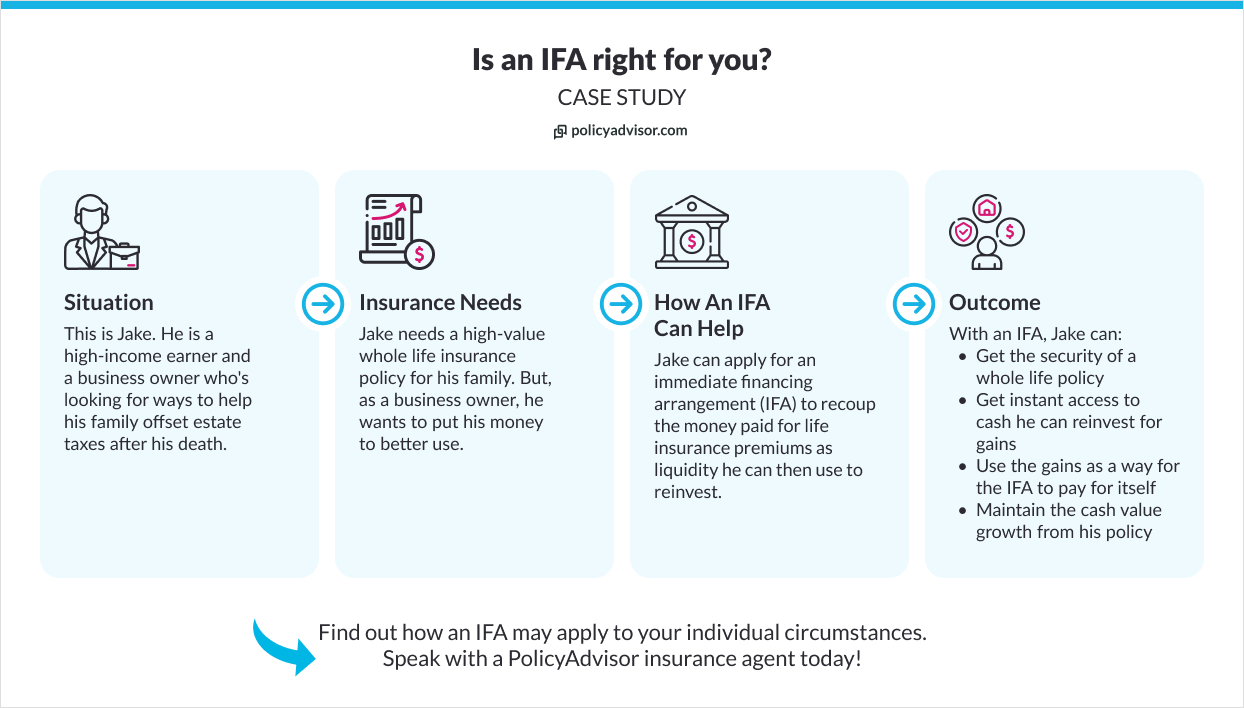 Is an IFA right for you?

CASE STUDY

policyadvisor.com

Situation

This is Jake. He is a high-income earner and a business owner who's looking for ways to help his family offset estate taxes after his death.

Insurance Needs

Jake needs a high-value whole life insurance policy for his family. But, as a business owner, he wants to put his money to better use.

How An IFA Can Help

Jake can apply for an immediate financing arrangement (IFA) to recoup the money paid for life insurance premiums as liquidity he can then use to reinvest.

Outcome

With an IFA, Jake can:

- Get the security of a whole life policy
- Get instant access to cash he can reinvest for gains
- Use the gains as a way for the IFA to pay for itself
- Maintain the cash value growth from his policy

Find out how an IFA may apply to your individual circumstances. Speak with a PolicyAdvisor insurance agent today!